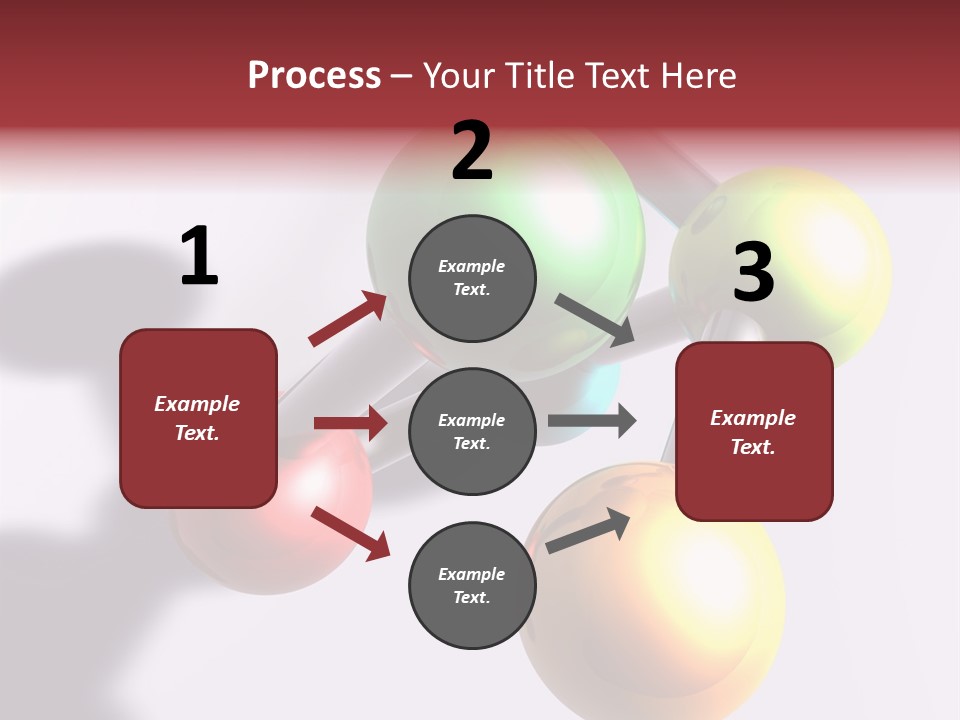 Process – Your Title Text Here

1

Example Text.

2

Example Text.

Example Text.

Example Text.

3

Example Text.